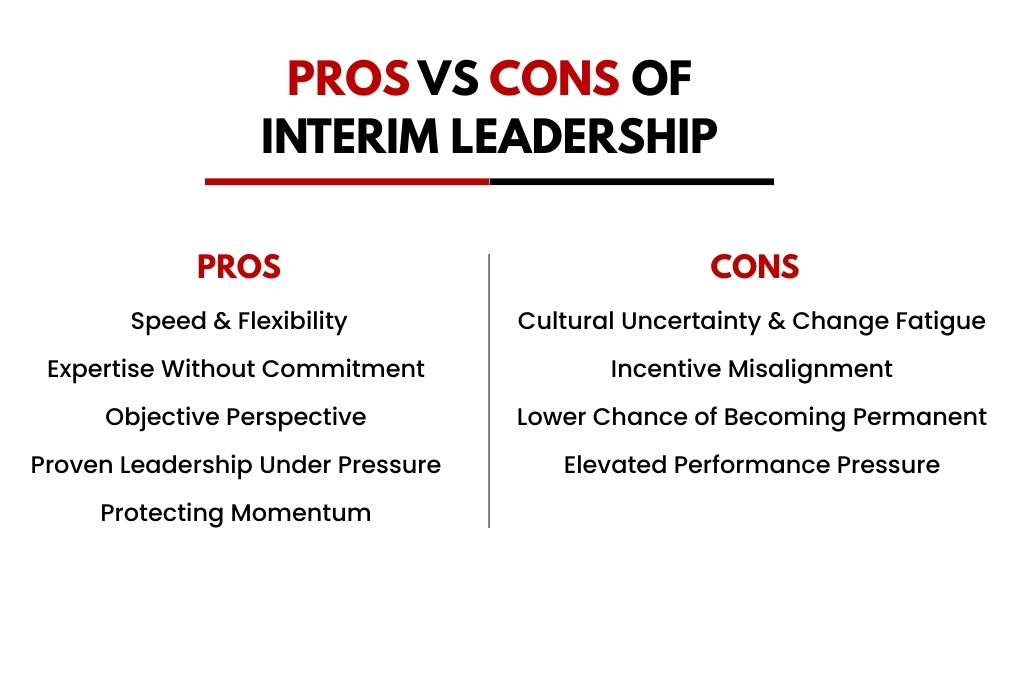 PROS VS CONS OF INTERIM LEADERSHIP

PROS

Speed & Flexibility

Expertise Without Commitment

Objective Perspective

Proven Leadership Under Pressure

Protecting Momentum

CONS

Cultural Uncertainty & Change Fatigue

Incentive Misalignment

Lower Chance of Becoming Permanent

Elevated Performance Pressure